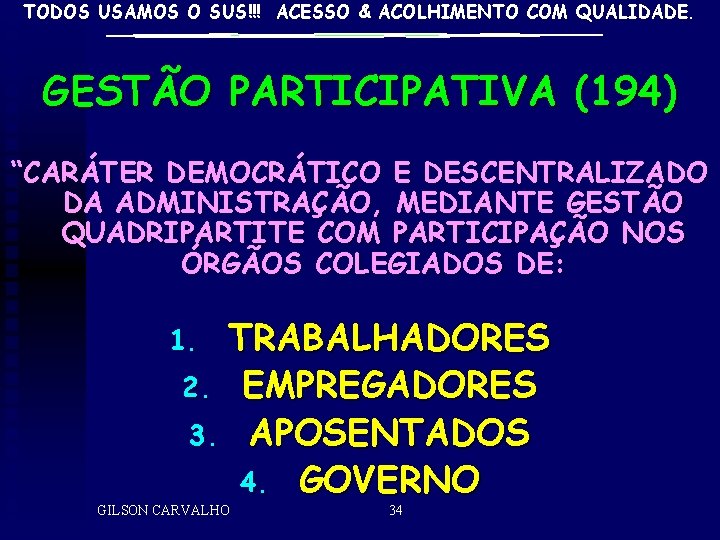 TODOS USAMOS O SUS!!! ACESSO & ACOLHIMENTO COM QUALIDADE.

GESTÃO PARTICIPATIVA (194)

“CARÁTER DEMOCRÁTICO E DESCENTRALIZADO DA ADMINISTRAÇÃO, MEDIANTE GESTÃO QUADRIPARTITE COM PARTICIPAÇÃO NOS ÓRGÃOS COLEGIADOS DE:

1. TRABALHADORES
2. EMPREGADORES
3. APOSENTADOS
4. GOVERNO

GILSON CARVALHO

34